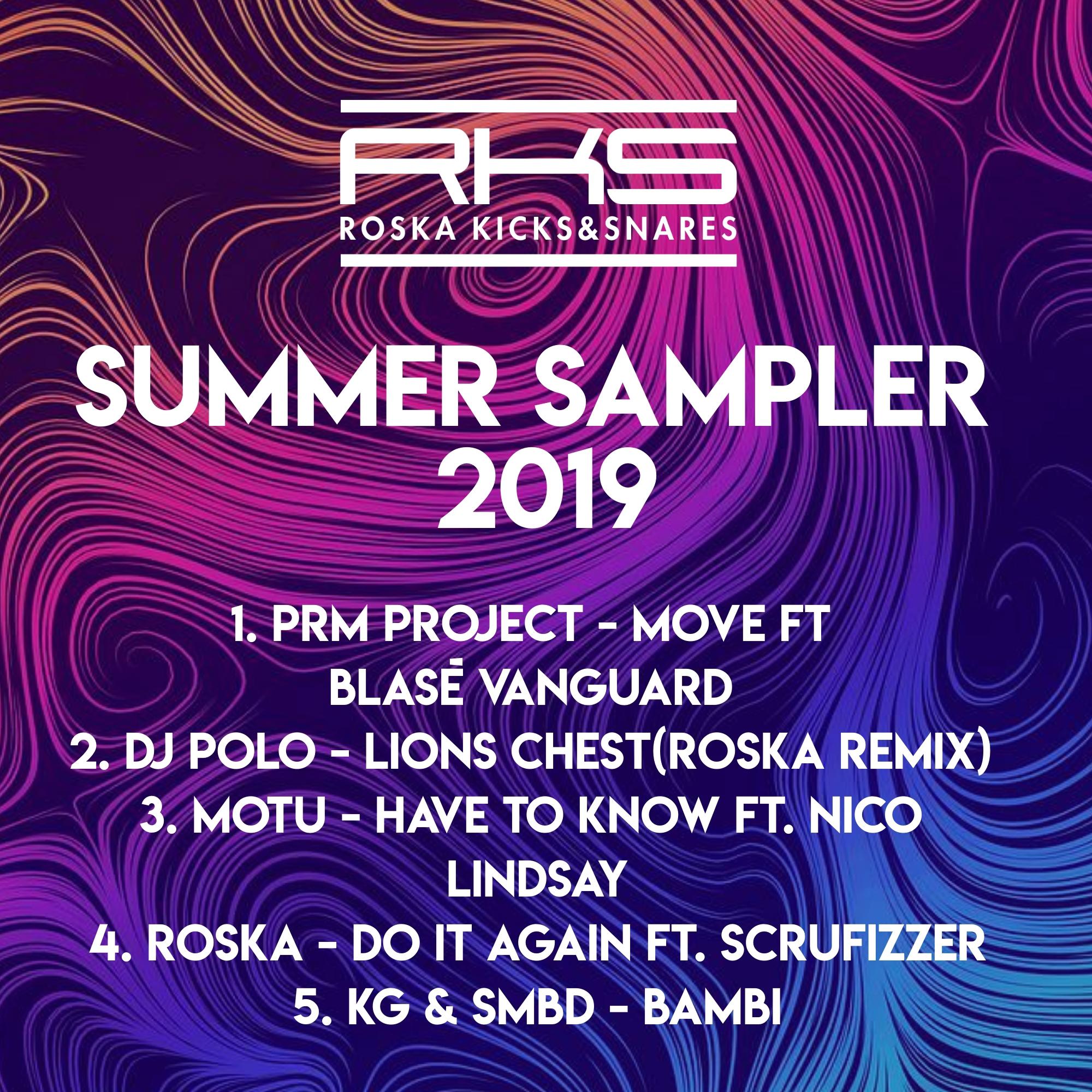 RKS
ROSKA KICKS&SNARES

SUMMER SAMPLER 2019

1. PRM PROJECT - MOVE FT BLASĒ VANGUARD
2. DJ POLO - LIONS CHEST(ROSKA REMIX)
3. MOTU - HAVE TO KNOW FT. NICO LINDSAY
4. ROSKA - DO IT AGAIN FT. SCRUFIZZER
5. KG & SMBD - BAMBI